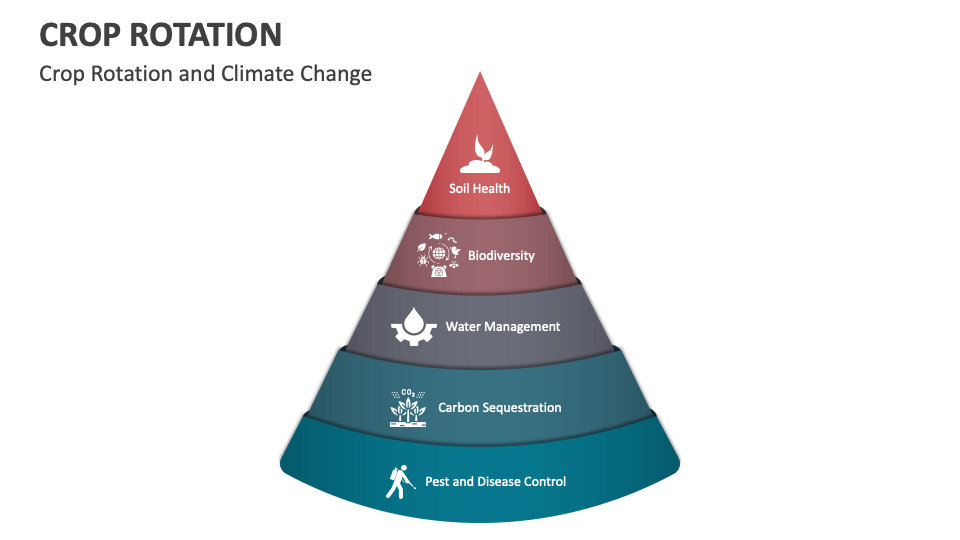 CROP ROTATION

Crop Rotation and Climate Change

Soil Health

Biodiversity

Water Management

$CO_2$

Carbon Sequestration

Pest and Disease Control